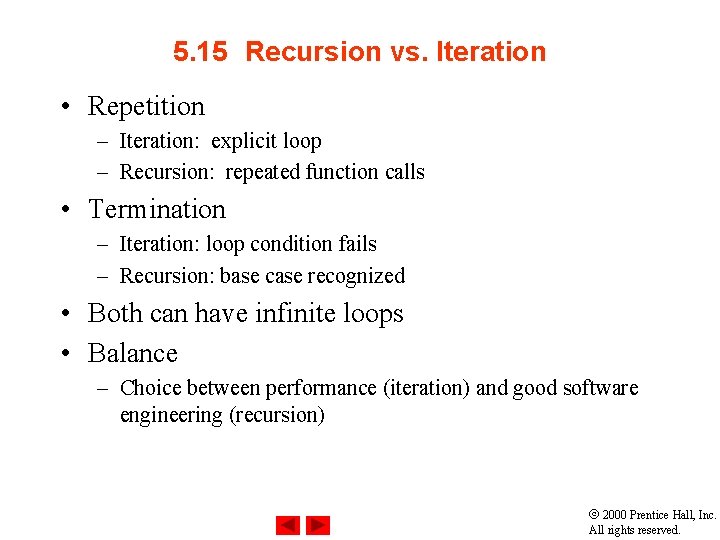 5.15 Recursion vs. Iteration

• Repetition
– Iteration: explicit loop
– Recursion: repeated function calls

• Termination
– Iteration: loop condition fails
– Recursion: base case recognized

• Both can have infinite loops

• Balance
– Choice between performance (iteration) and good software engineering (recursion)

© 2000 Prentice Hall, Inc. All rights reserved.